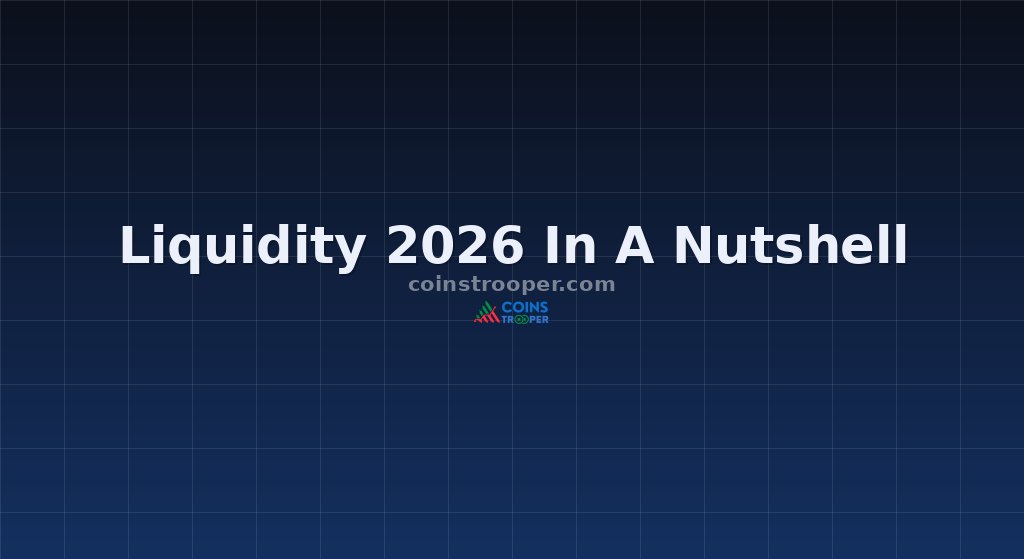 Liquidity 2026 In A Nutshell
coinstrooper.com
COINS
TROOPER